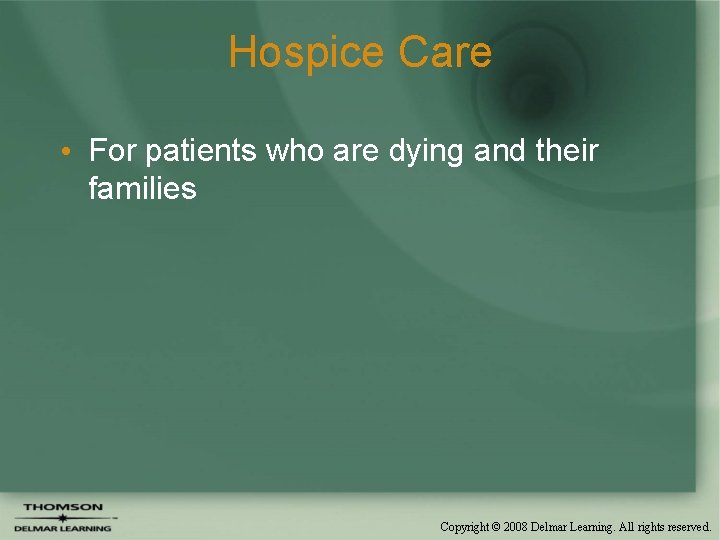 Hospice Care

• For patients who are dying and their families

THOMSON
DELMAR LEARNING

Copyright © 2008 Delmar Learning. All rights reserved.